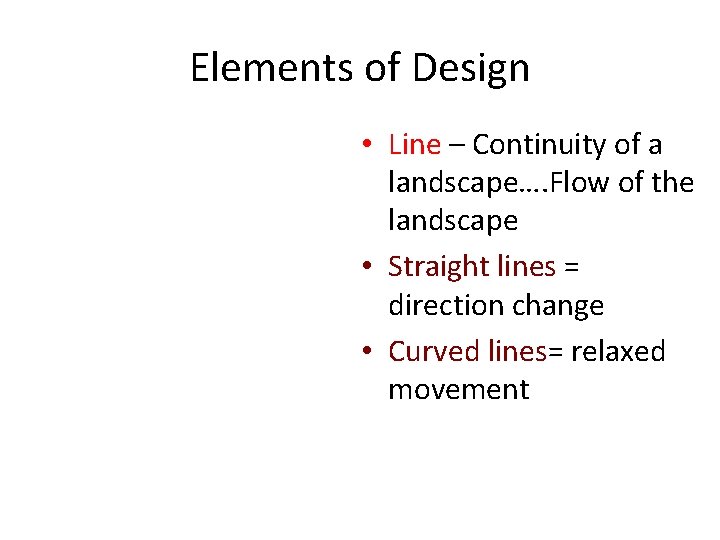 Elements of Design

• Line – Continuity of a landscape….Flow of the landscape
• Straight lines = direction change
• Curved lines= relaxed movement